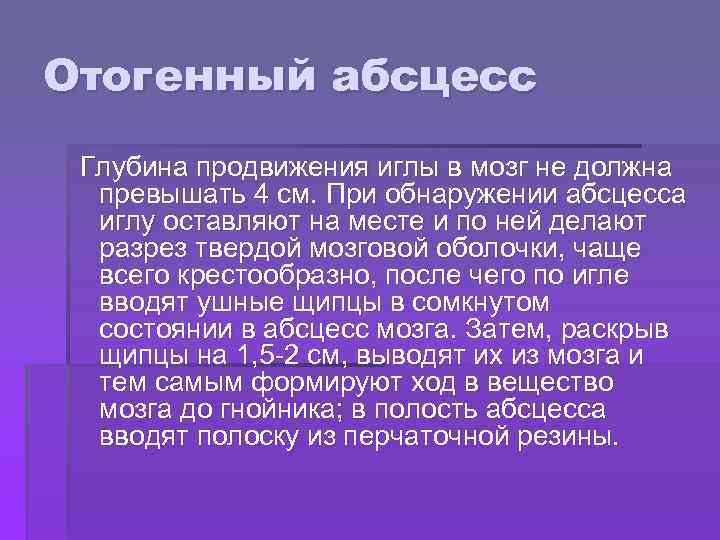 Отогенный абсцесс

Глубина продвижения иглы в мозг не должна превышать 4 см. При обнаружении абсцесса иглу оставляют на месте и по ней делают разрез твердой мозговой оболочки, чаще всего крестообразно, после чего по игле вводят ушные щипцы в сомкнутом состоянии в абсцесс мозга. Затем, раскрыв щипцы на 1,5-2 см, выводят их из мозга и тем самым формируют ход в вещество мозга до гнойника; в полость абсцесса вводят полоску из перчаточной резины.